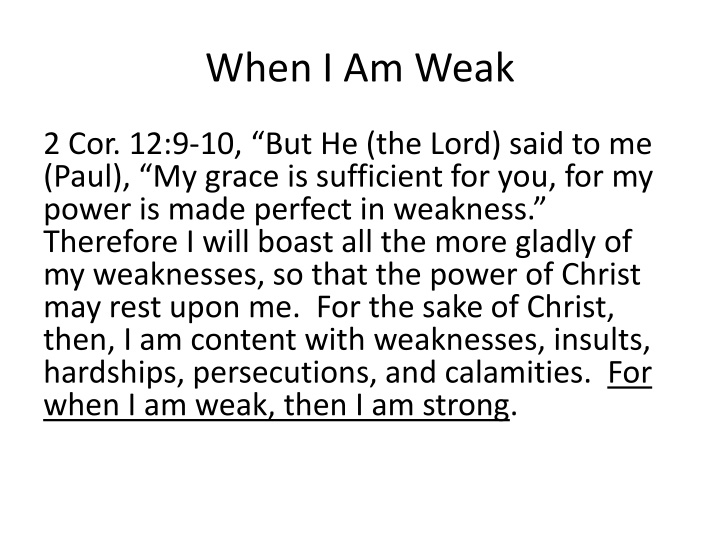 When I Am Weak

2 Cor. 12:9-10, “But He (the Lord) said to me (Paul), “My grace is sufficient for you, for my power is made perfect in weakness.” Therefore I will boast all the more gladly of my weaknesses, so that the power of Christ may rest upon me. For the sake of Christ, then, I am content with weaknesses, insults, hardships, persecutions, and calamities. For when I am weak, then I am strong.